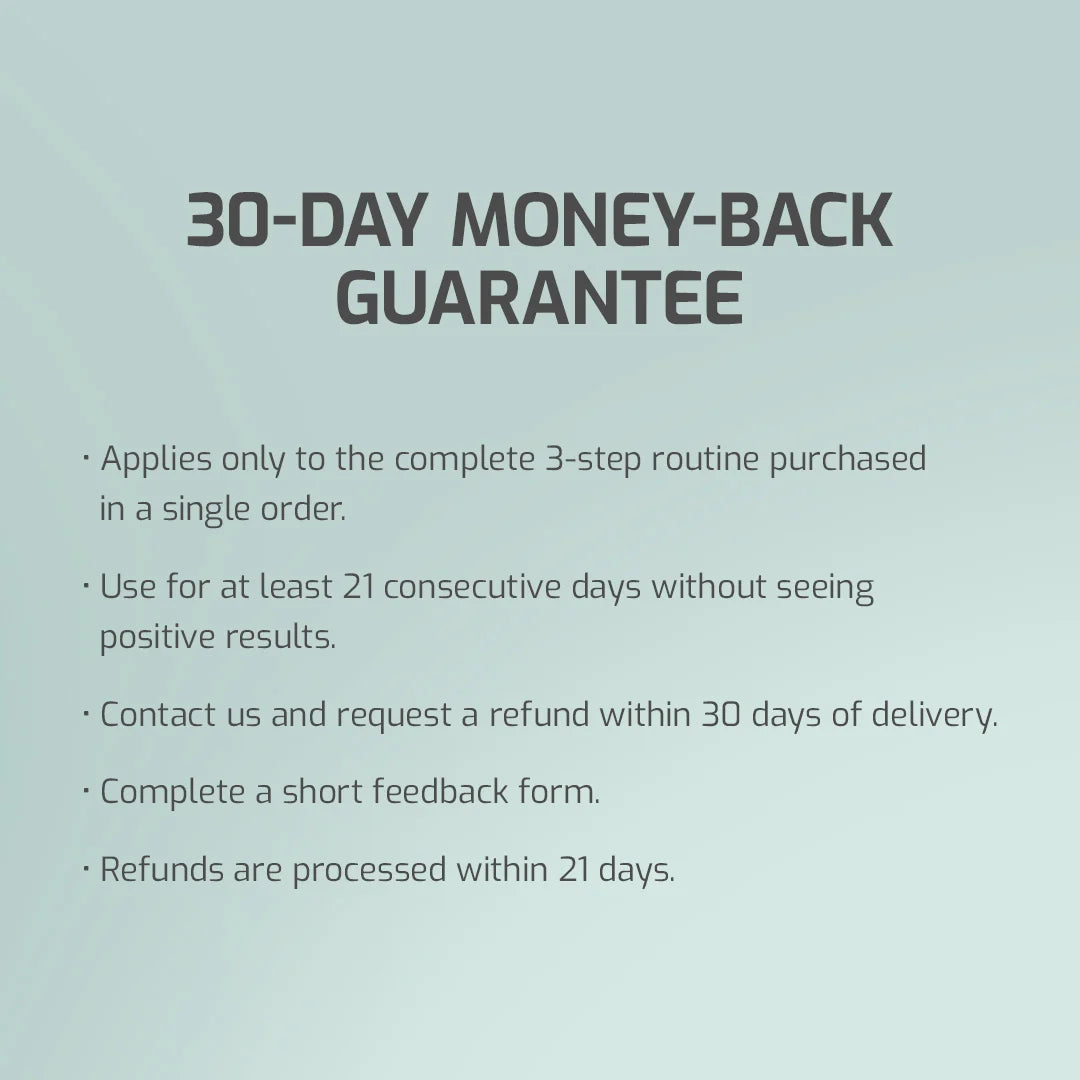 30-DAY MONEY-BACK GUARANTEE

· Applies only to the complete 3-step routine purchased in a single order.

· Use for at least 21 consecutive days without seeing positive results.

· Contact us and request a refund within 30 days of delivery.

· Complete a short feedback form.

· Refunds are processed within 21 days.